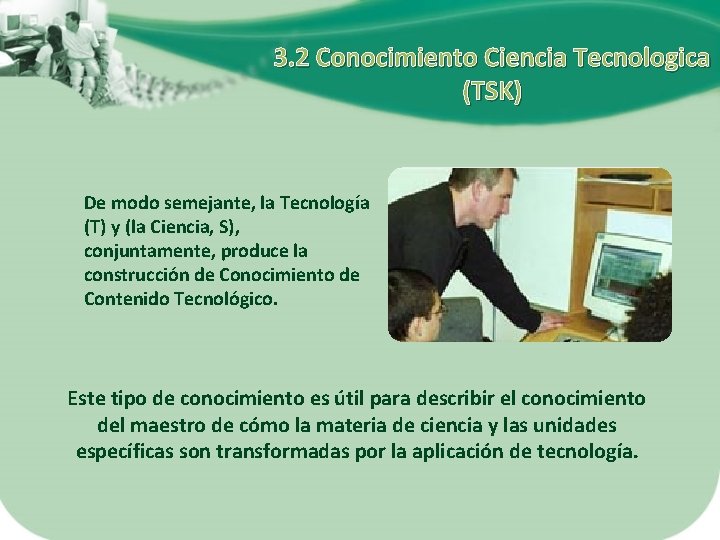 3.2 Conocimiento Ciencia Tecnologica (TSK)

De modo semejante, la Tecnología (T) y (la Ciencia, S), conjuntamente, produce la construcción de Conocimiento de Contenido Tecnológico.

Este tipo de conocimiento es útil para describir el conocimiento del maestro de cómo la materia de ciencia y las unidades específicas son transformadas por la aplicación de tecnología.